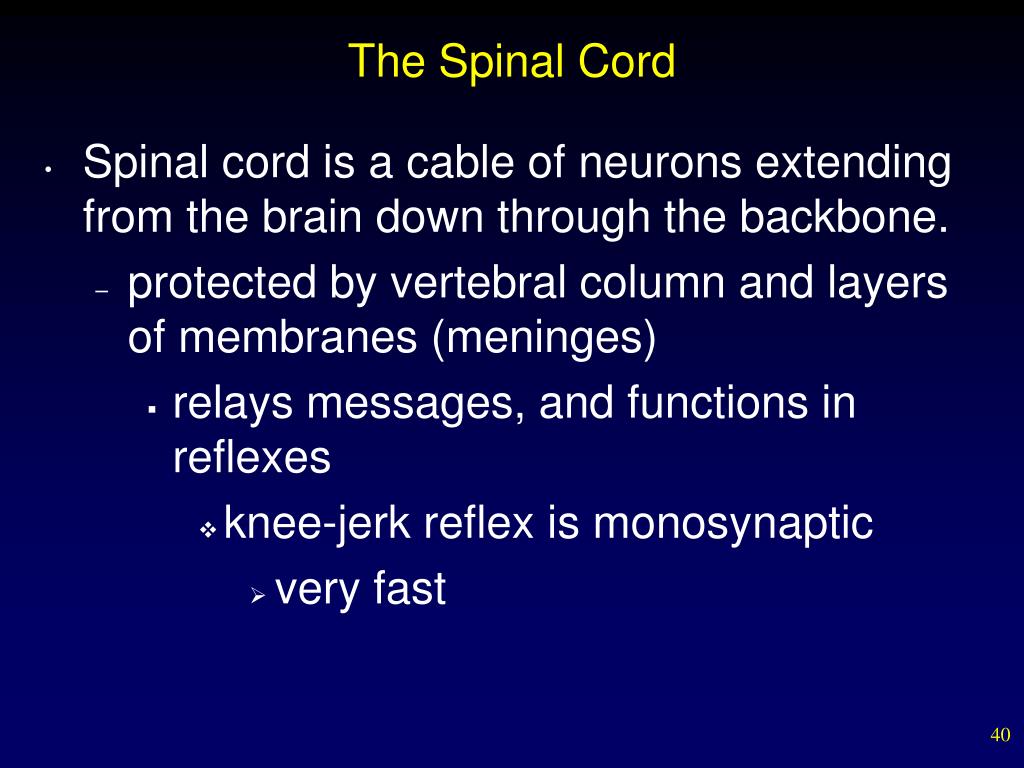 The Spinal Cord

• Spinal cord is a cable of neurons extending from the brain down through the backbone.
  – protected by vertebral column and layers of membranes (meninges)
    ▪ relays messages, and functions in reflexes
      ❖ knee-jerk reflex is monosynaptic
        ➢ very fast

40